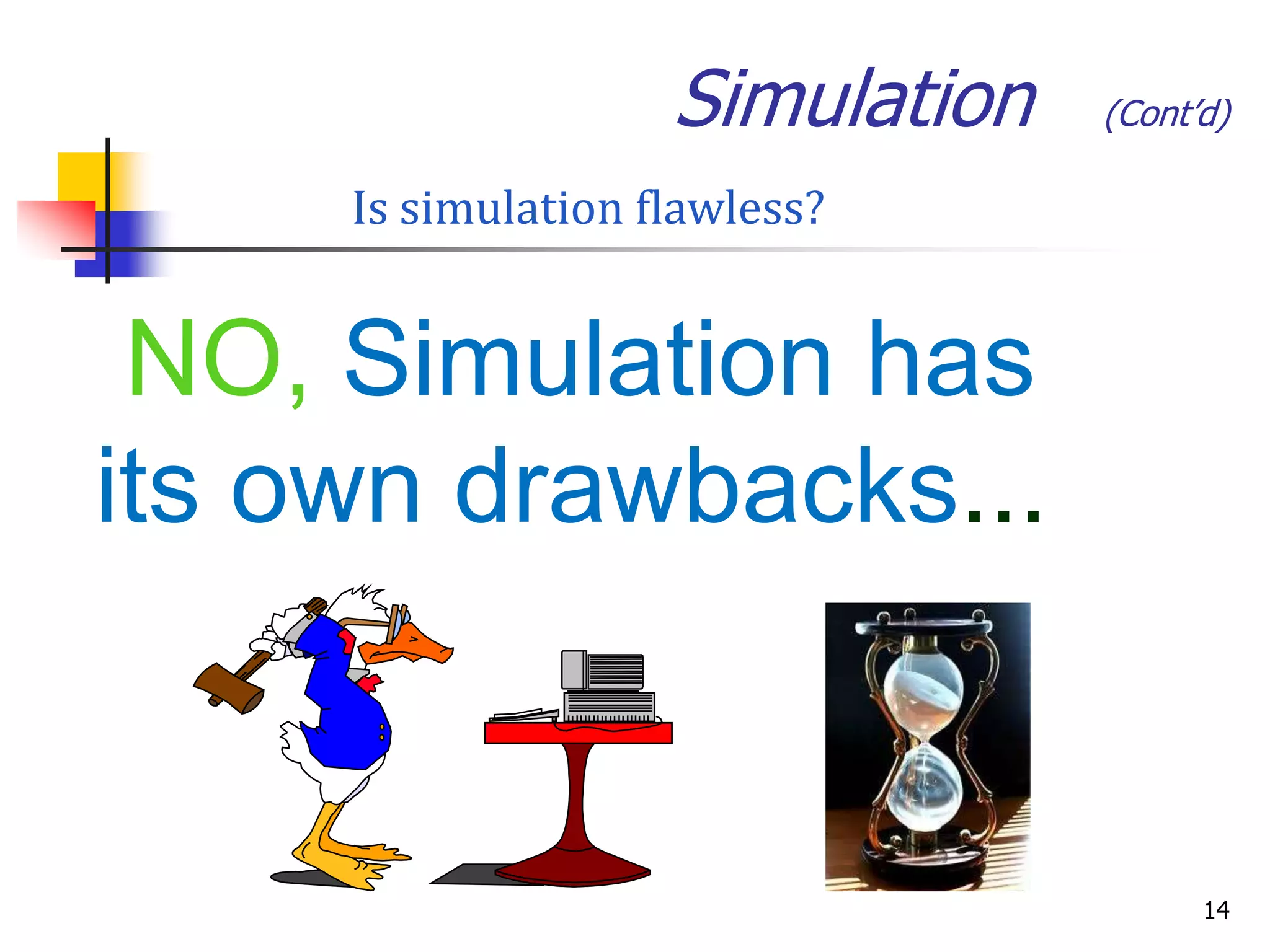 Simulation (Cont'd)

Is simulation flawless?

NO, Simulation has its own drawbacks...

14